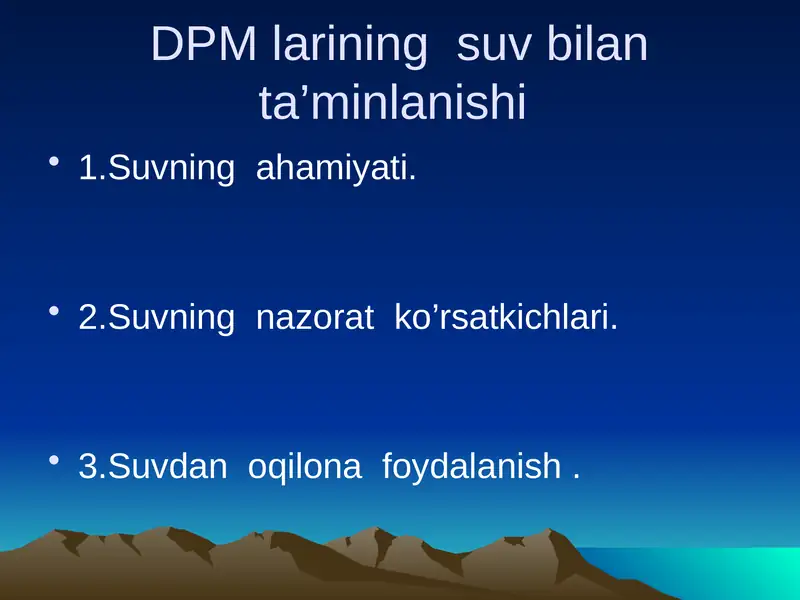 DPM larining suv bilan ta’minlanishi

• 1.Suvning ahamiyati.

• 2.Suvning nazorat ko’rsatkichlari.

• 3.Suvdan oqilona foydalanish .